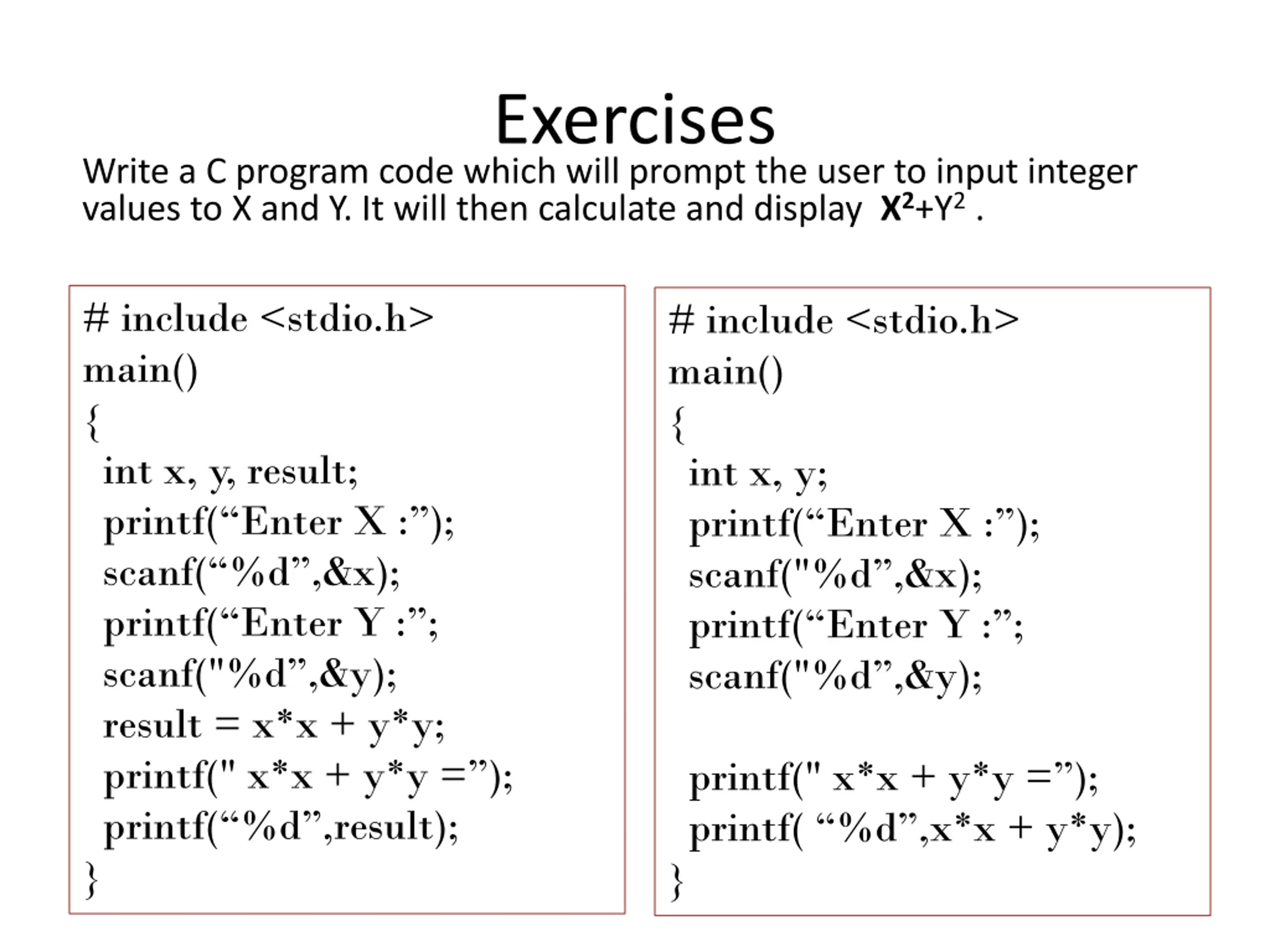 Exercises

Write a C program code which will prompt the user to input integer values to X and Y. It will then calculate and display $X^2+Y^2$ .

# include <stdio.h>
main()
{
int x, y, result;
printf(“Enter X :”);
scanf(“%d”,&x);
printf(“Enter Y :”;
scanf("%d”,&y);
result = x*x + y*y;
printf(" x*x + y*y =”);
printf(“%d”,result);
}

# include <stdio.h>
main()
{
int x, y;
printf(“Enter X :”);
scanf("%d”,&x);
printf(“Enter Y :”;
scanf("%d”,&y);

printf(" x*x + y*y =”);
printf( “%d”,x*x + y*y);
}